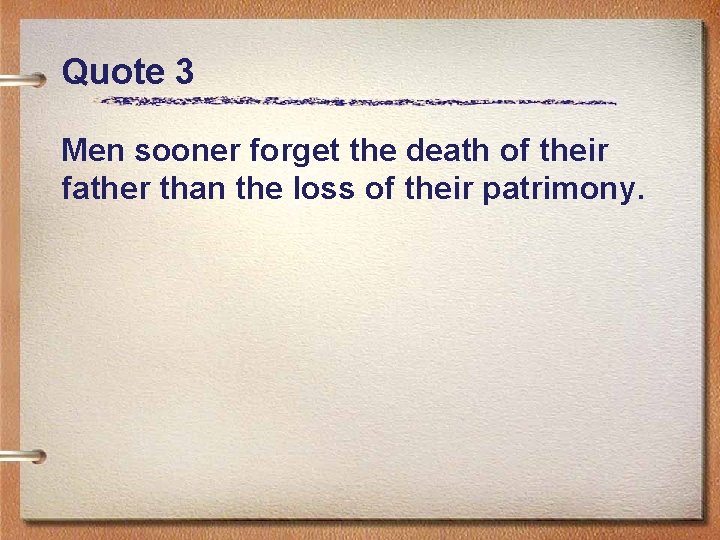 Quote 3

Men sooner forget the death of their father than the loss of their patrimony.